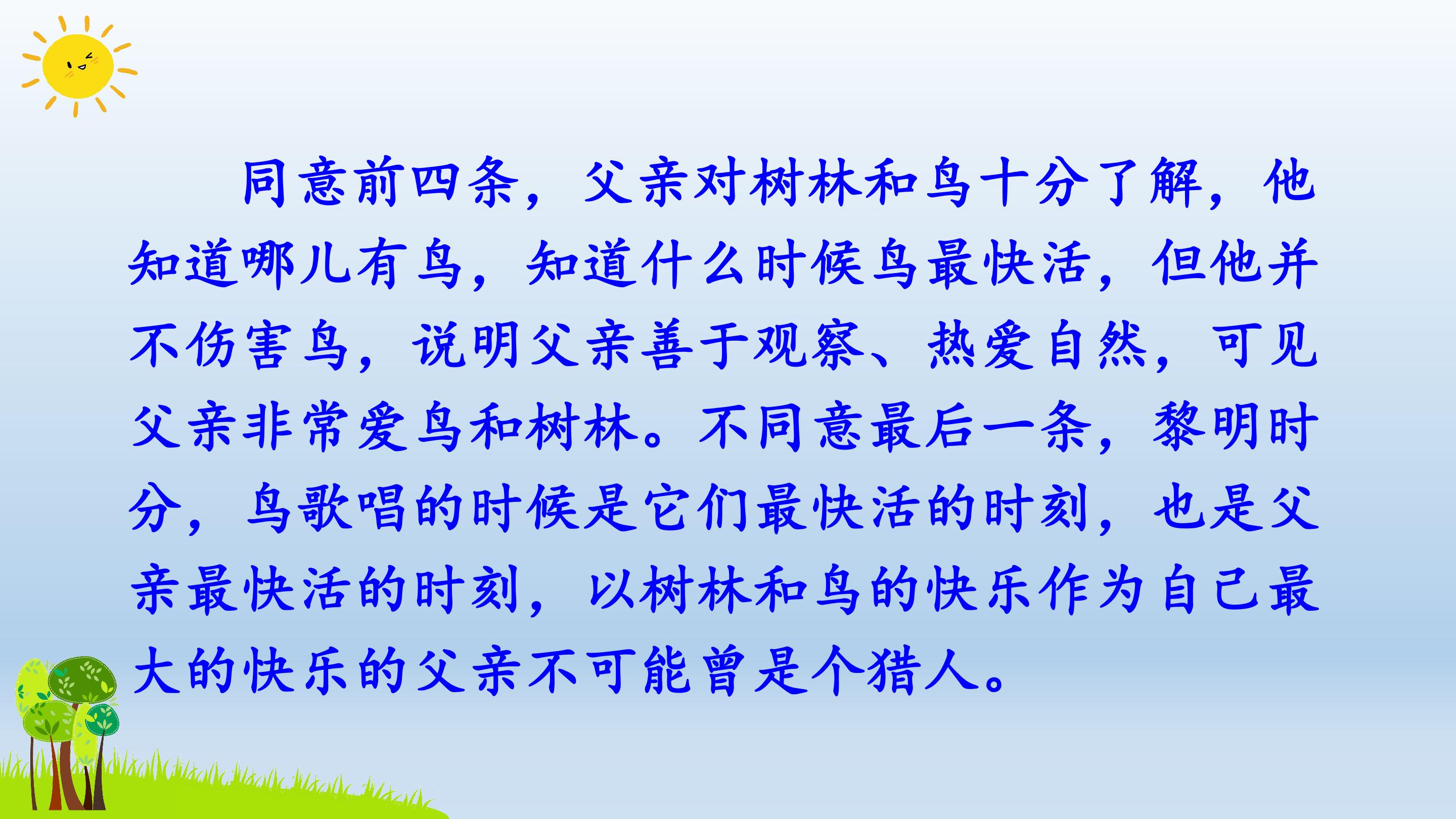 同意前四条，父亲对树林和鸟十分了解，他知道哪儿有鸟，知道什么时候鸟最快活，但他并不伤害鸟，说明父亲善于观察、热爱自然，可见父亲非常爱鸟和树林。不同意最后一条，黎明时分，鸟歌唱的时候是它们最快活的时刻，也是父亲最快活的时刻，以树林和鸟的快乐作为自己最大的快乐的父亲不可能曾是个猎人。